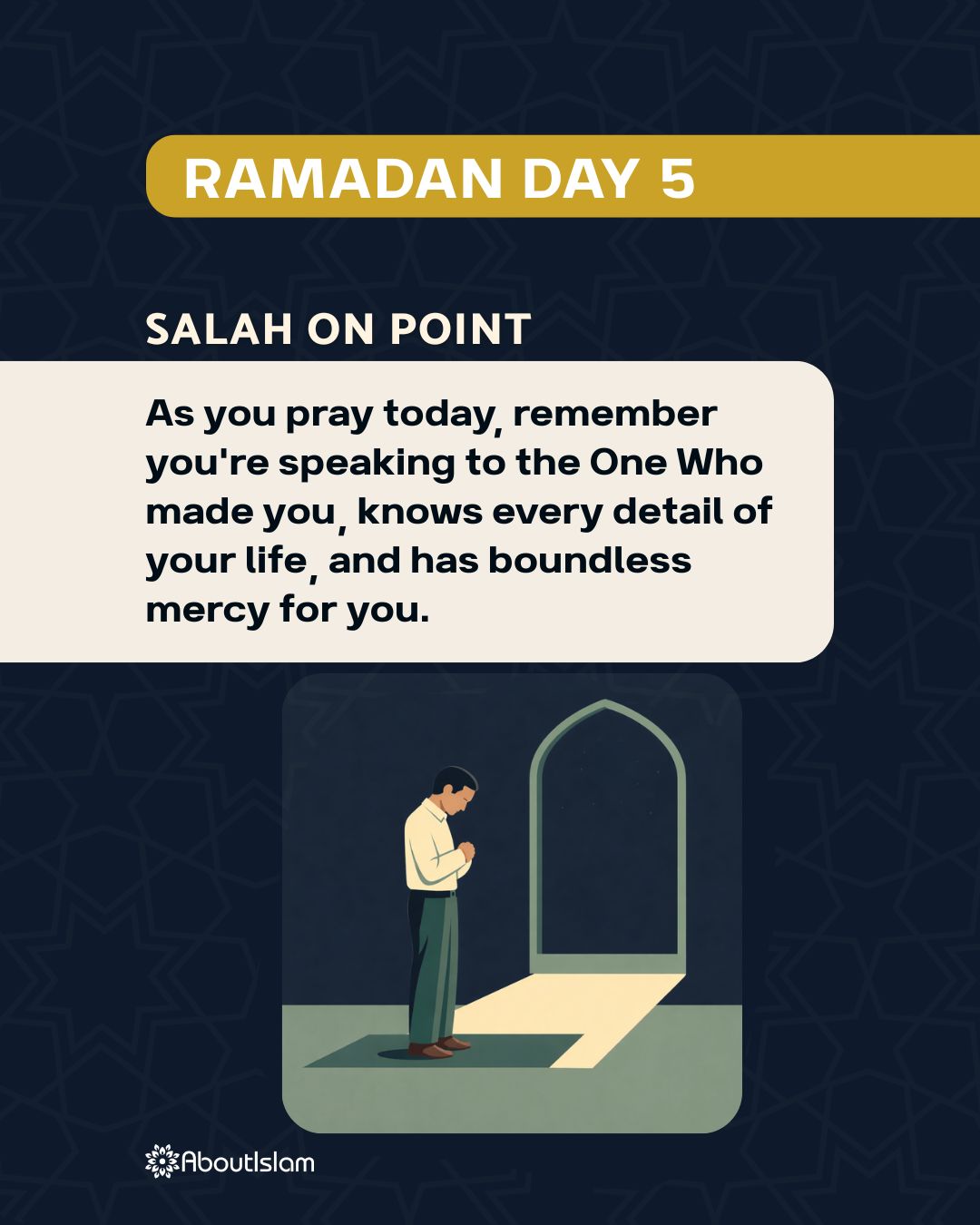 RAMADAN DAY 5

SALAH ON POINT

As you pray today, remember you're speaking to the One Who made you, knows every detail of your life, and has boundless mercy for you.

AboutIslam